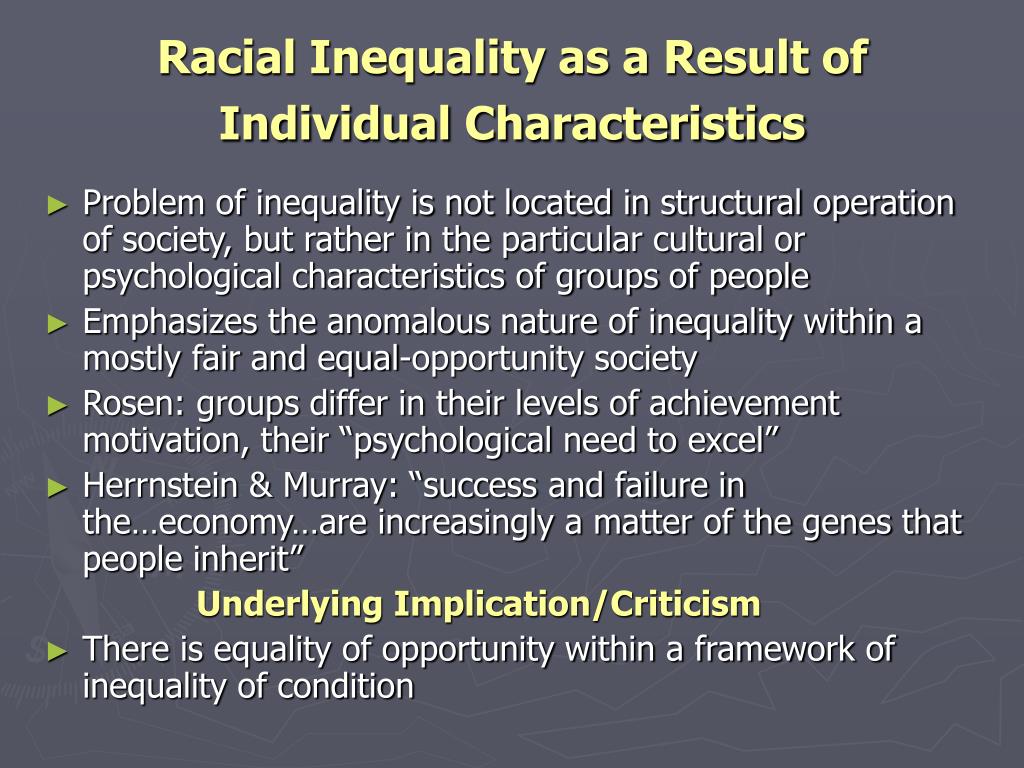 Racial Inequality as a Result of Individual Characteristics

► Problem of inequality is not located in structural operation of society, but rather in the particular cultural or psychological characteristics of groups of people

► Emphasizes the anomalous nature of inequality within a mostly fair and equal-opportunity society

► Rosen: groups differ in their levels of achievement motivation, their “psychological need to excel”

► Herrnstein & Murray: “success and failure in the…economy…are increasingly a matter of the genes that people inherit”

Underlying Implication/Criticism

► There is equality of opportunity within a framework of inequality of condition